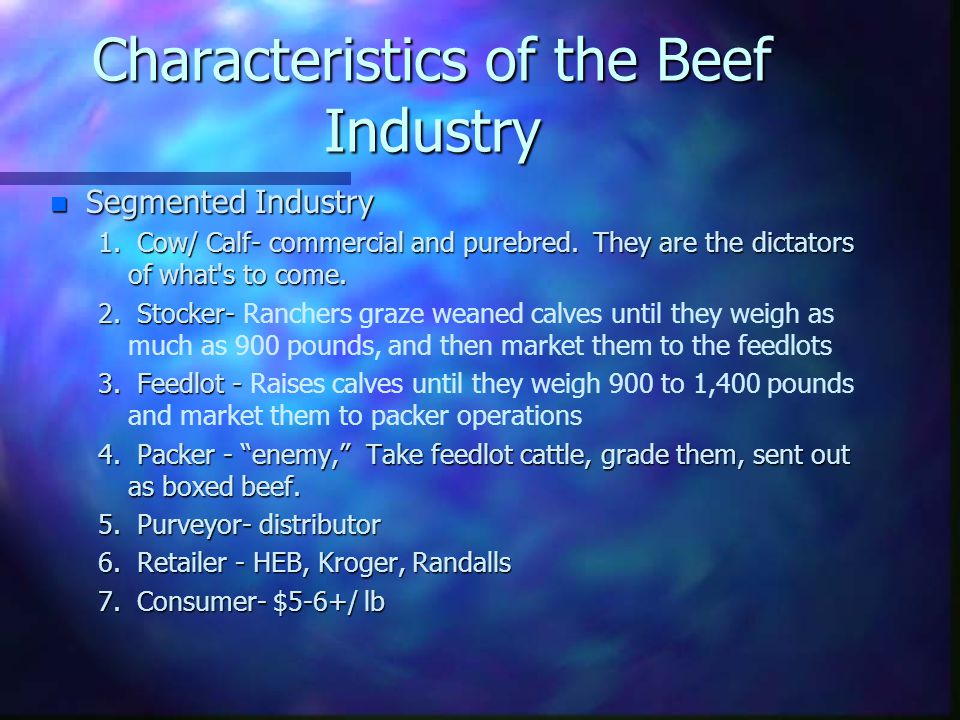 Characteristics of the Beef Industry

Segmented Industry

1. Cow/ Calf- commercial and purebred. They are the dictators of what's to come.

2. Stocker- Ranchers graze weaned calves until they weigh as much as 900 pounds, and then market them to the feedlots

3. Feedlot - Raises calves until they weigh 900 to 1,400 pounds and market them to packer operations

4. Packer - “enemy,” Take feedlot cattle, grade them, sent out as boxed beef.

5. Purveyor- distributor

6. Retailer - HEB, Kroger, Randalls

7. Consumer- \$5-6+/ lb